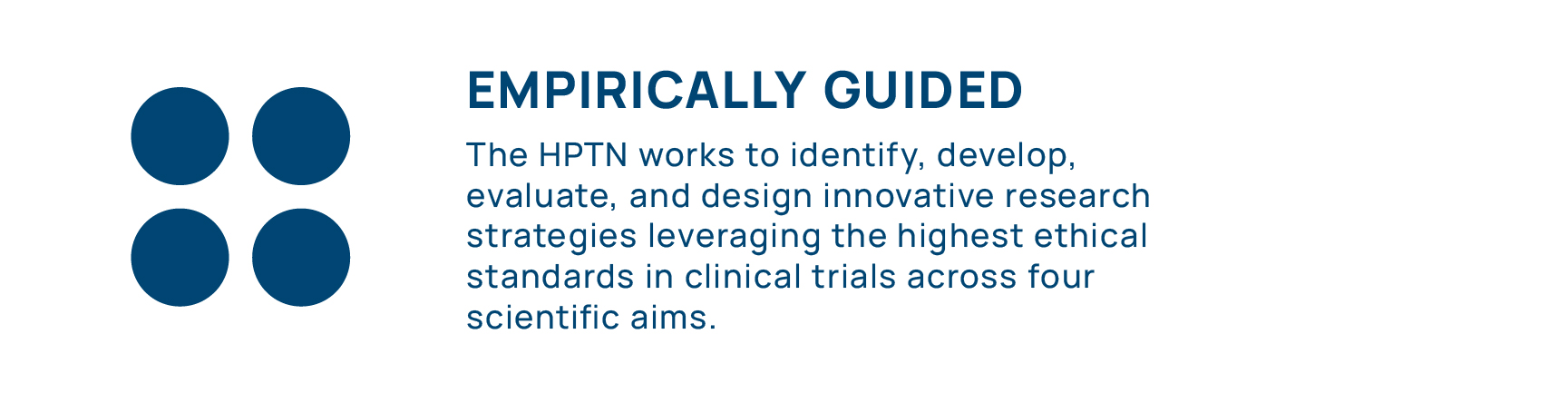 EMPIRICALLY GUIDED

The HPTN works to identify, develop, evaluate, and design innovative research strategies leveraging the highest ethical standards in clinical trials across four scientific aims.